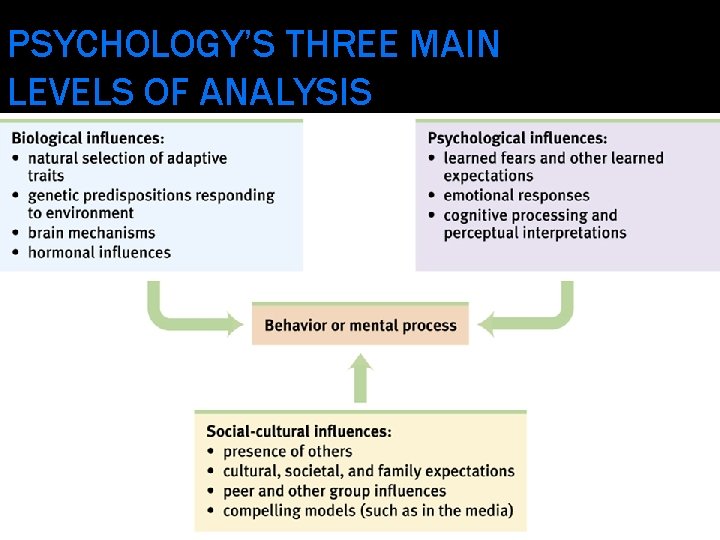 PSYCHOLOGY'S THREE MAIN LEVELS OF ANALYSIS

Biological influences:
• natural selection of adaptive traits
• genetic predispositions responding to environment
• brain mechanisms
• hormonal influences

Psychological influences:
• learned fears and other learned expectations
• emotional responses
• cognitive processing and perceptual interpretations

Behavior or mental process

Social-cultural influences:
• presence of others
• cultural, societal, and family expectations
• peer and other group influences
• compelling models (such as in the media)